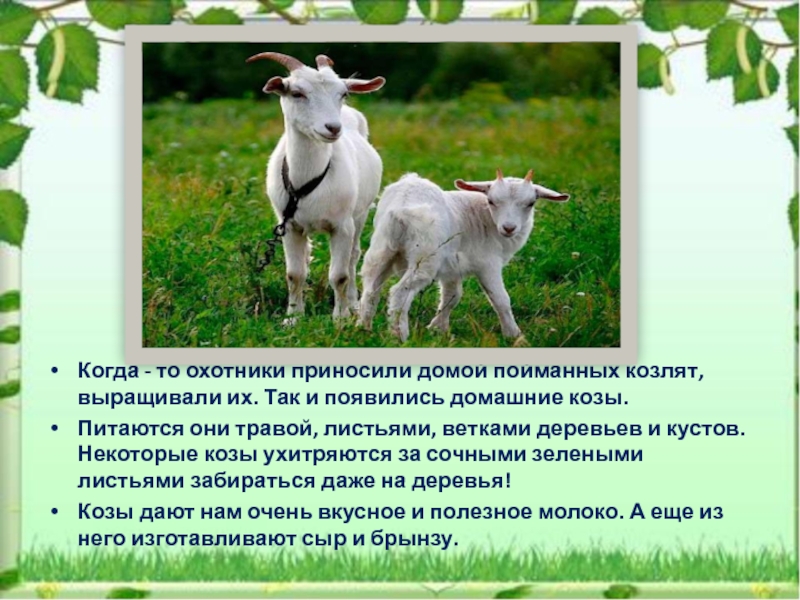 • Когда - то охотники приносили домой пойманных козлят, выращивали их. Так и появились домашние козы.

• Питаются они травой, листьями, ветками деревьев и кустов. Некоторые козы ухитряются за сочными зелеными листьями забираться даже на деревья!

• Козы дают нам очень вкусное и полезное молоко. А еще из него изготавливают сыр и брынзу.